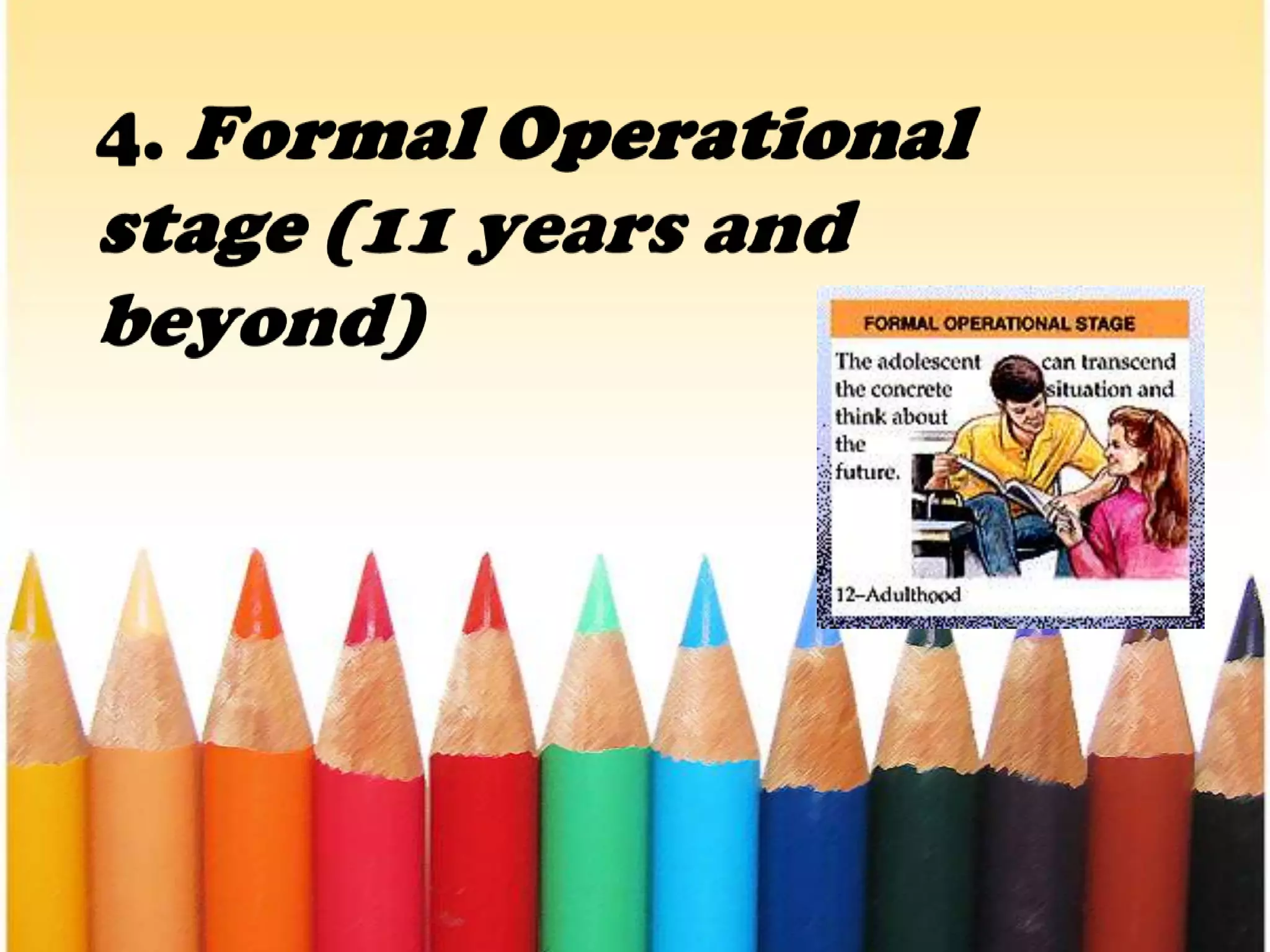 4. Formal Operational stage (11 years and beyond)

FORMAL OPERATIONAL STAGE

The adolescent can transcend the concrete situation and think about the future.

12–Adulthood